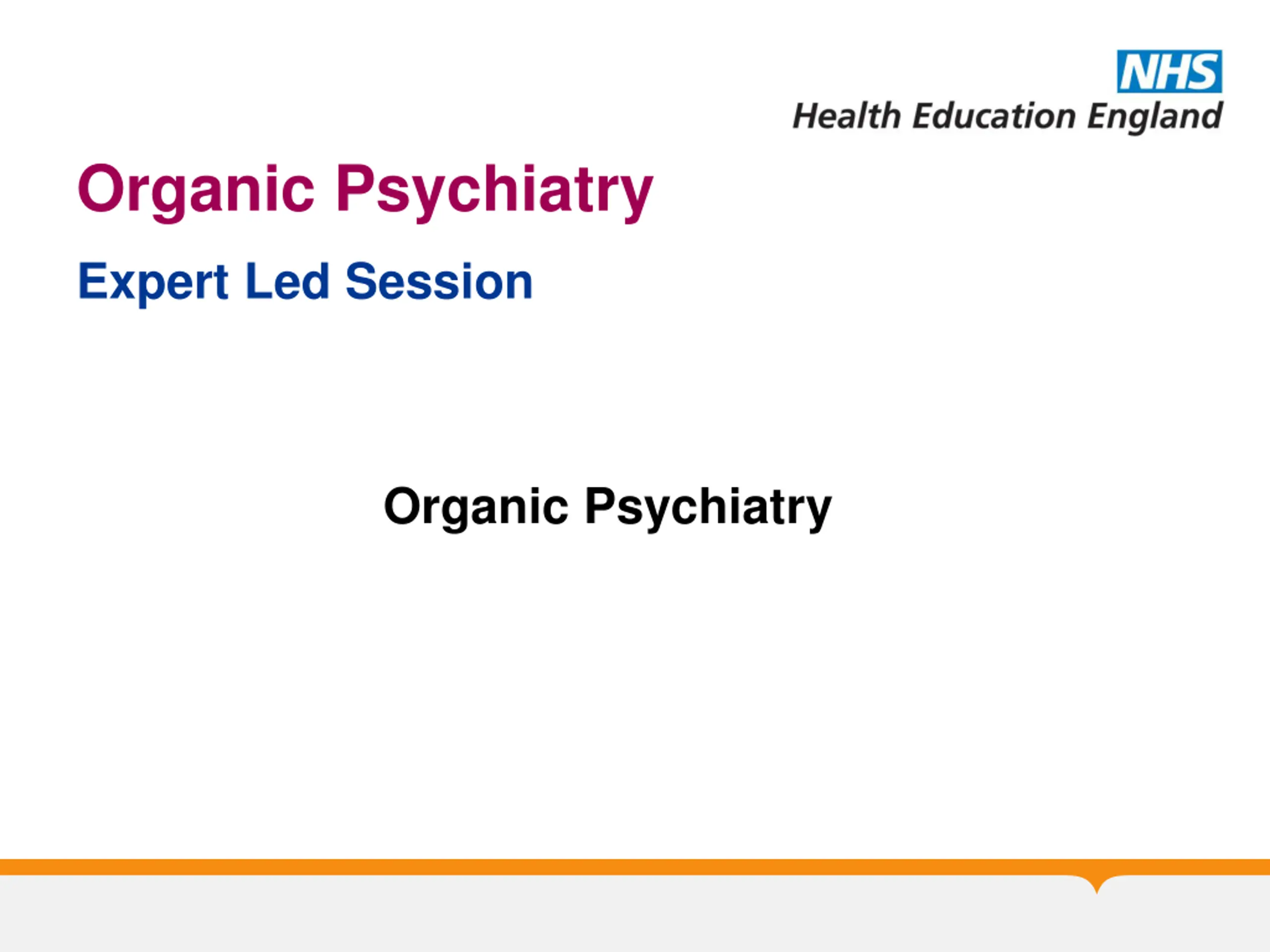 NHS
Health Education England

Organic Psychiatry

Expert Led Session

Organic Psychiatry